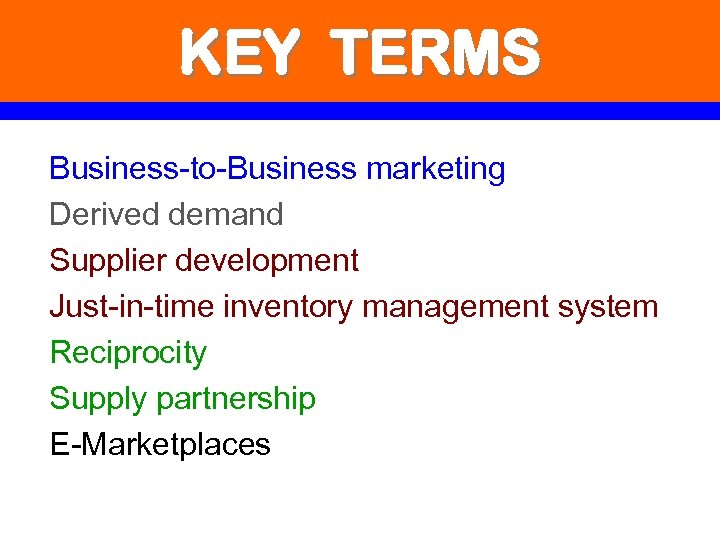 KEY TERMS

Business-to-Business marketing
Derived demand
Supplier development
Just-in-time inventory management system
Reciprocity
Supply partnership
E-Marketplaces